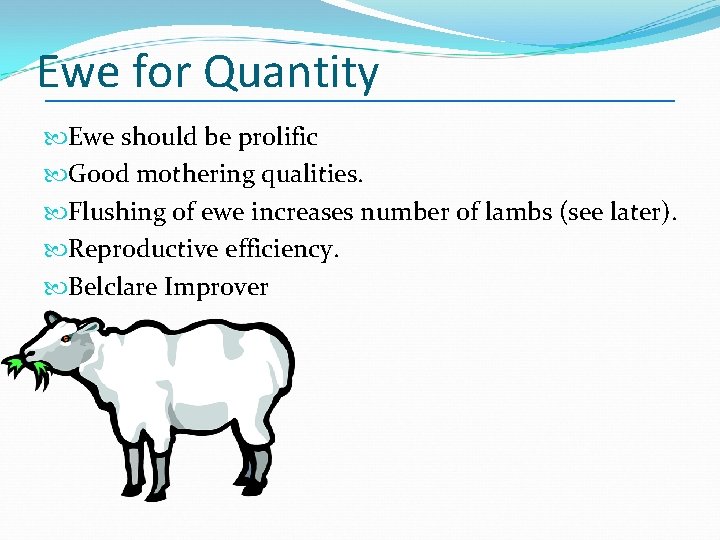 Ewe for Quantity

Ewe should be prolific

Good mothering qualities.

Flushing of ewe increases number of lambs (see later).

Reproductive efficiency.

Belclare Improver